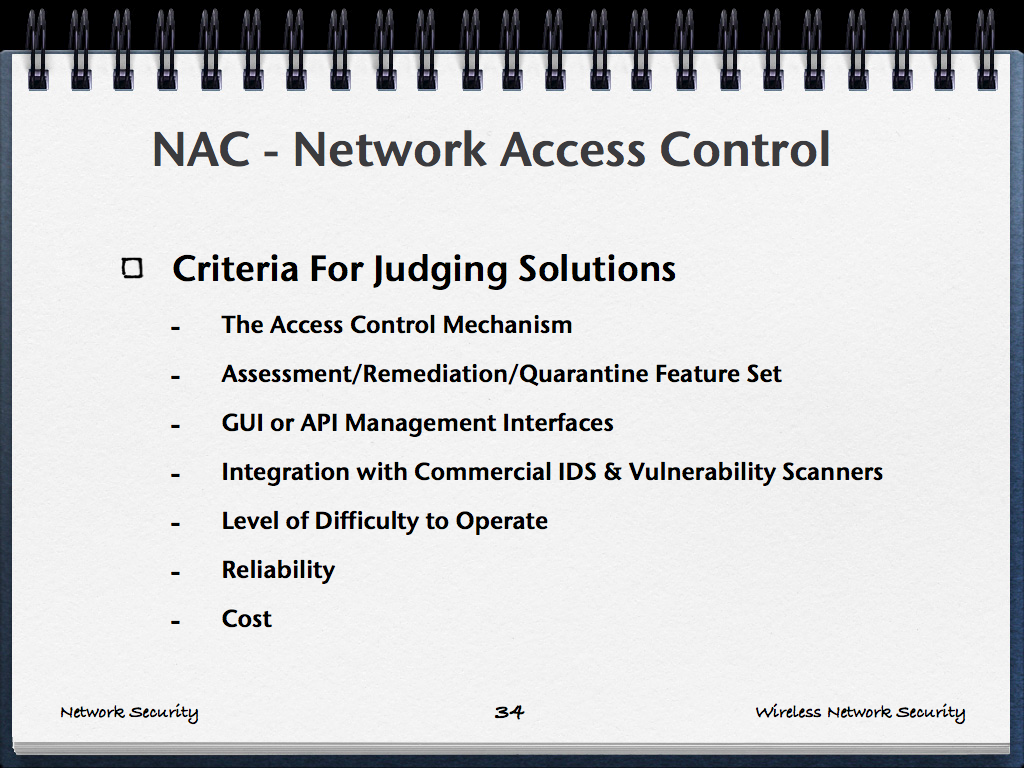 NAC - Network Access Control

Criteria For Judging Solutions

- The Access Control Mechanism
- Assessment/Remediation/Quarantine Feature Set
- GUI or API Management Interfaces
- Integration with Commercial IDS & Vulnerability Scanners
- Level of Difficulty to Operate
- Reliability
- Cost

Network Security 34 Wireless Network Security